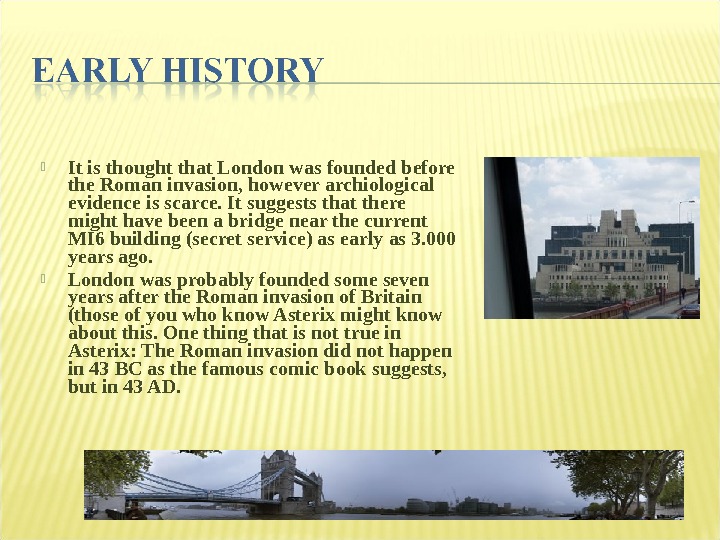 EARLY HISTORY

It is thought that London was founded before the Roman invasion, however archiological evidence is scarce. It suggests that there might have been a bridge near the current MI6 building (secret service) as early as 3.000 years ago.

London was probably founded some seven years after the Roman invasion of Britain (those of you who know Asterix might know about this. One thing that is not true in Asterix: The Roman invasion did not happen in 43 BC as the famous comic book suggests, but in 43 AD.